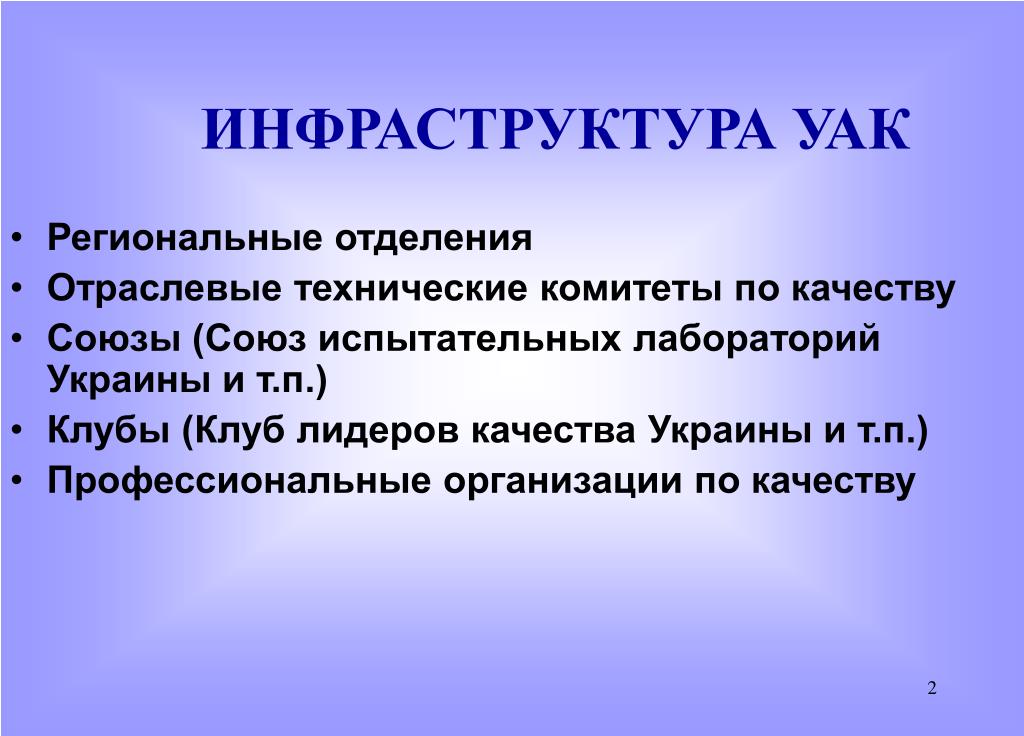 ИНФРАСТРУКТУРА УАК

• Региональные отделения
• Отраслевые технические комитеты по качеству
• Союзы (Союз испытательных лабораторий Украины и т.п.)
• Клубы (Клуб лидеров качества Украины и т.п.)
• Профессиональные организации по качеству

2